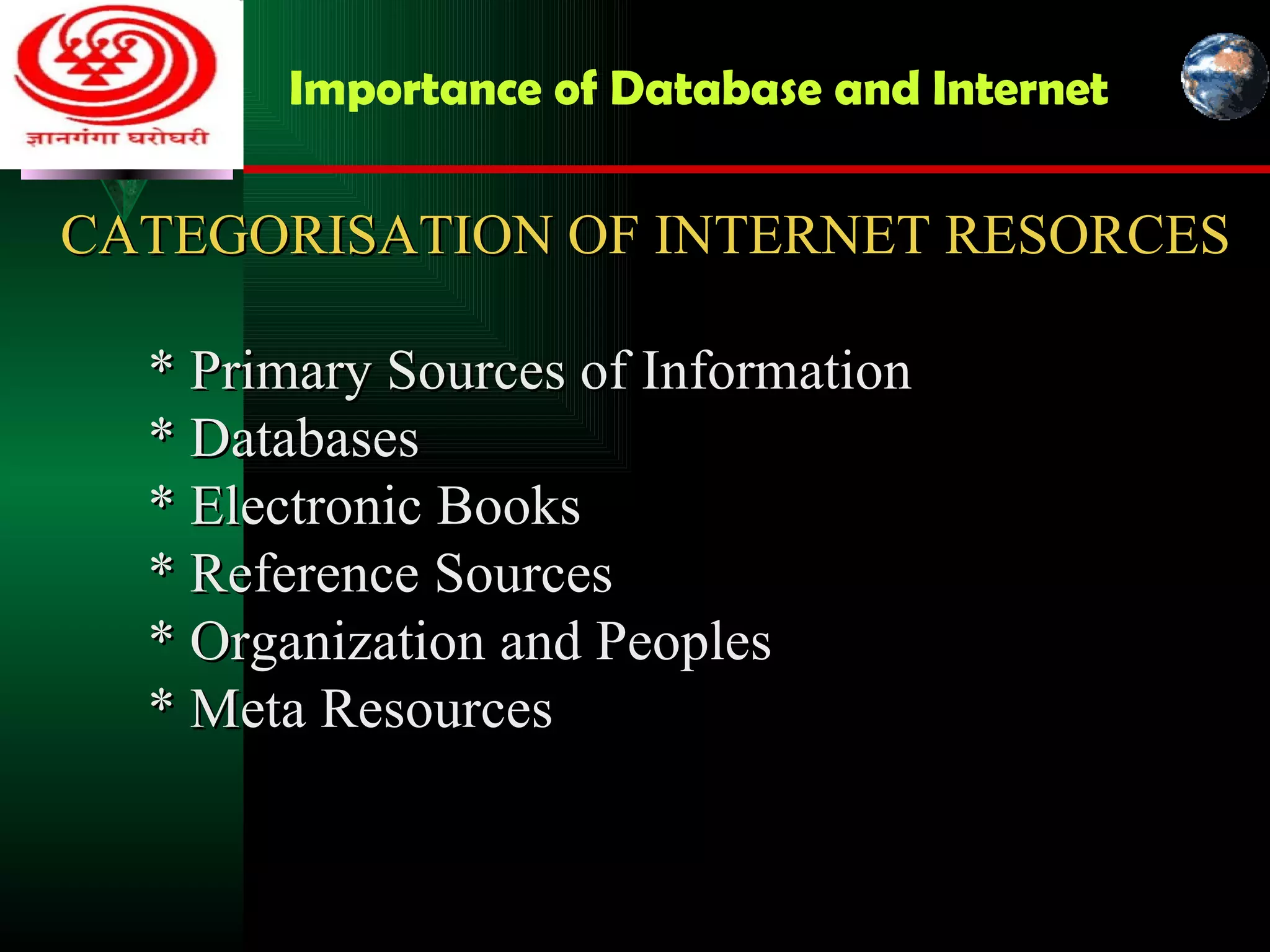 ज्ञानगंगा घरोघरी

Importance of Database and Internet

CATEGORISATION OF INTERNET RESORCES

* Primary Sources of Information
* Databases
* Electronic Books
* Reference Sources
* Organization and Peoples
* Meta Resources